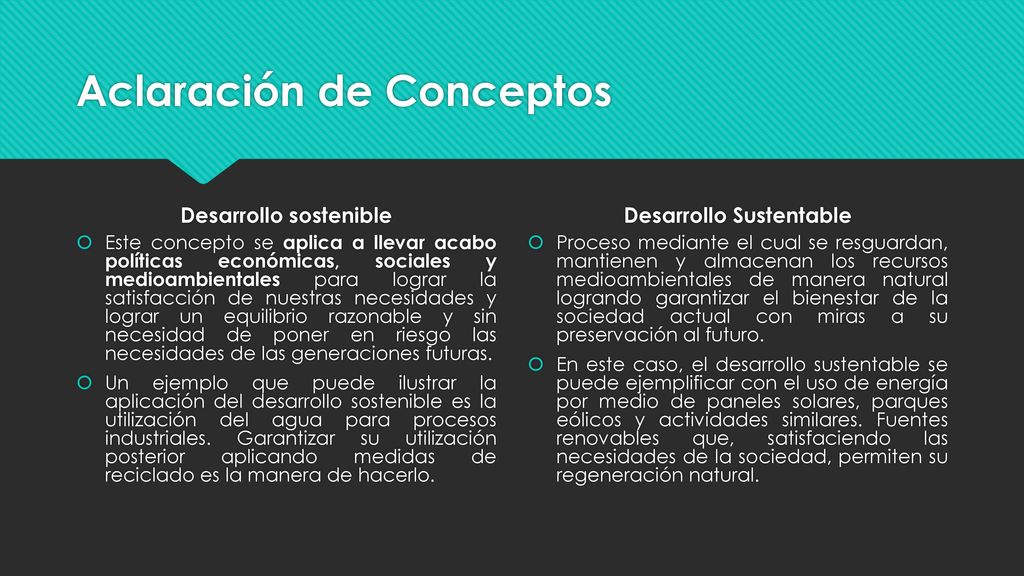 Aclaración de Conceptos

Desarrollo sostenible

Este concepto se aplica a llevar acabo políticas económicas, sociales y medioambientales para lograr la satisfacción de nuestras necesidades y lograr un equilibrio razonable y sin necesidad de poner en riesgo las necesidades de las generaciones futuras.

Un ejemplo que puede ilustrar la aplicación del desarrollo sostenible es la utilización del agua para procesos industriales. Garantizar su utilización posterior aplicando medidas de reciclado es la manera de hacerlo.

Desarrollo Sustentable

Proceso mediante el cual se resguardan, mantienen y almacenan los recursos medioambientales de manera natural logrando garantizar el bienestar de la sociedad actual con miras a su preservación al futuro.

En este caso, el desarrollo sustentable se puede ejemplificar con el uso de energía por medio de paneles solares, parques eólicos y actividades similares. Fuentes renovables que, satisfaciendo las necesidades de la sociedad, permiten su regeneración natural.